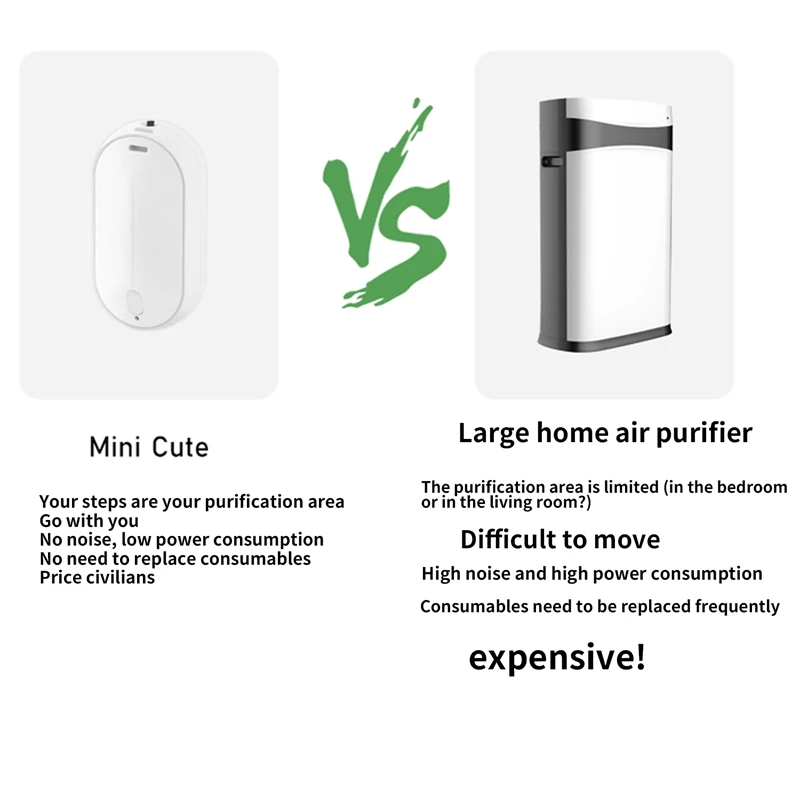 VS

Mini Cute

Your steps are your purification area
Go with you
No noise, low power consumption
No need to replace consumables
Price civilians

Large home air purifier

The purification area is limited (in the bedroom or in the living room?)

Difficult to move

High noise and high power consumption

Consumables need to be replaced frequently

expensive!